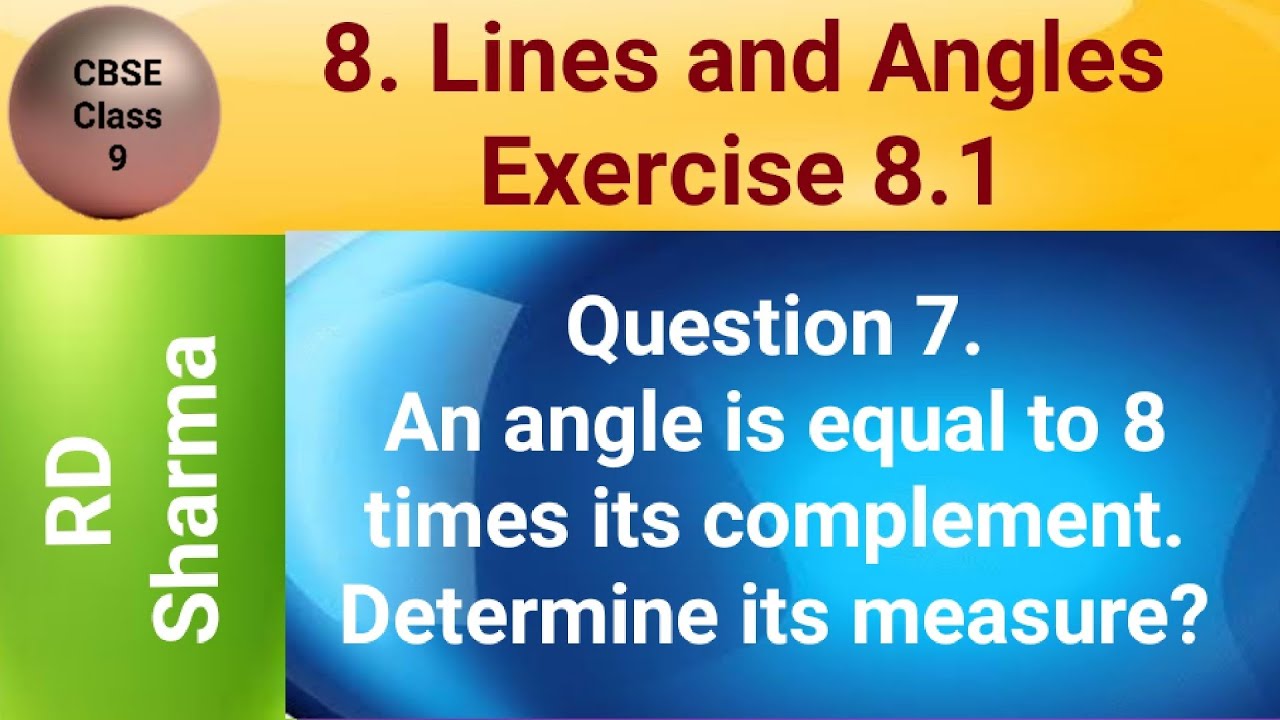 CBSE Class 9

8. Lines and Angles
Exercise 8.1

RD Sharma

Question 7.
An angle is equal to 8 times its complement. Determine its measure?